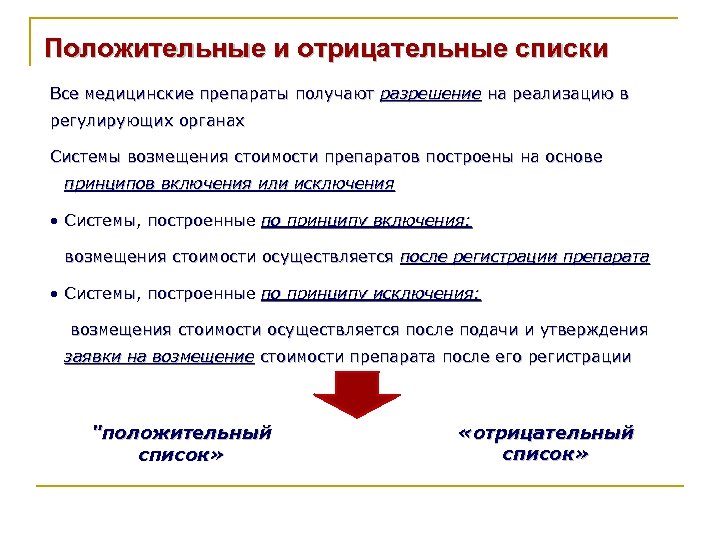 Положительные и отрицательные списки

Все медицинские препараты получают разрешение на реализацию в регулирующих органах

Системы возмещения стоимости препаратов построены на основе принципов включения или исключения

• Системы, построенные по принципу включения:

возмещения стоимости осуществляется после регистрации препарата

• Системы, построенные по принципу исключения:

возмещения стоимости осуществляется после подачи и утверждения заявки на возмещение стоимости препарата после его регистрации

"положительный список»

«отрицательный список»